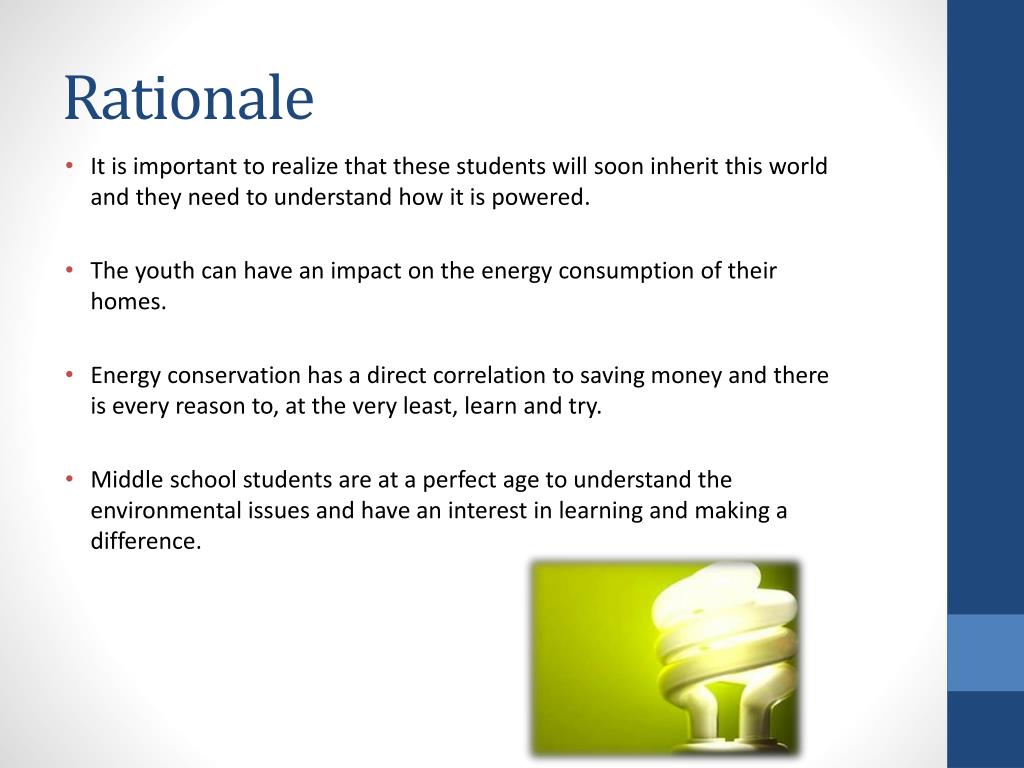 Rationale

• It is important to realize that these students will soon inherit this world and they need to understand how it is powered.

• The youth can have an impact on the energy consumption of their homes.

• Energy conservation has a direct correlation to saving money and there is every reason to, at the very least, learn and try.

• Middle school students are at a perfect age to understand the environmental issues and have an interest in learning and making a difference.